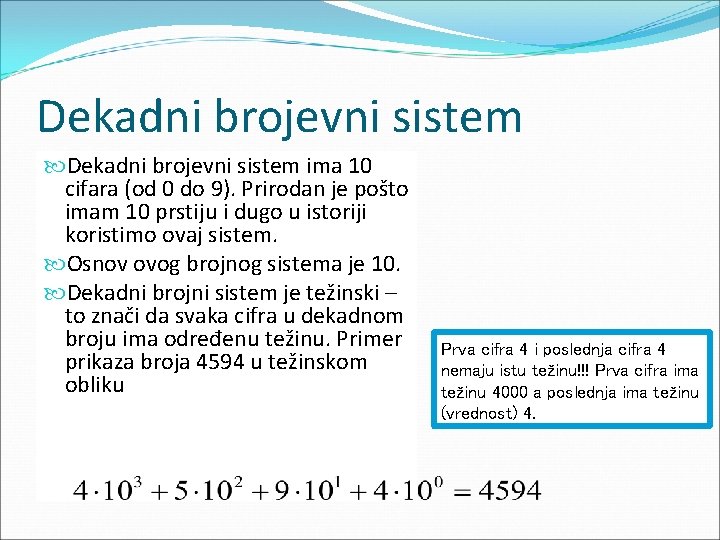 Dekadni brojevni sistem

Dekadni brojevni sistem ima 10 cifara (od 0 do 9). Prirodan je pošto imam 10 prstiju i dugo u istoriji koristimo ovaj sistem.

Osnov ovog brojnog sistema je 10.

Dekadni brojni sistem je težinski – to znači da svaka cifra u dekadnom broju ima određenu težinu. Primer prikaza broja 4594 u težinskom obliku

Prva cifra 4 i poslednja cifra 4 nemaju istu težinu!!! Prva cifra ima težinu 4000 a poslednja ima težinu (vrednost) 4.

$4 \cdot 10^3 + 5 \cdot 10^2 + 9 \cdot 10^1 + 4 \cdot 10^0 = 4594$